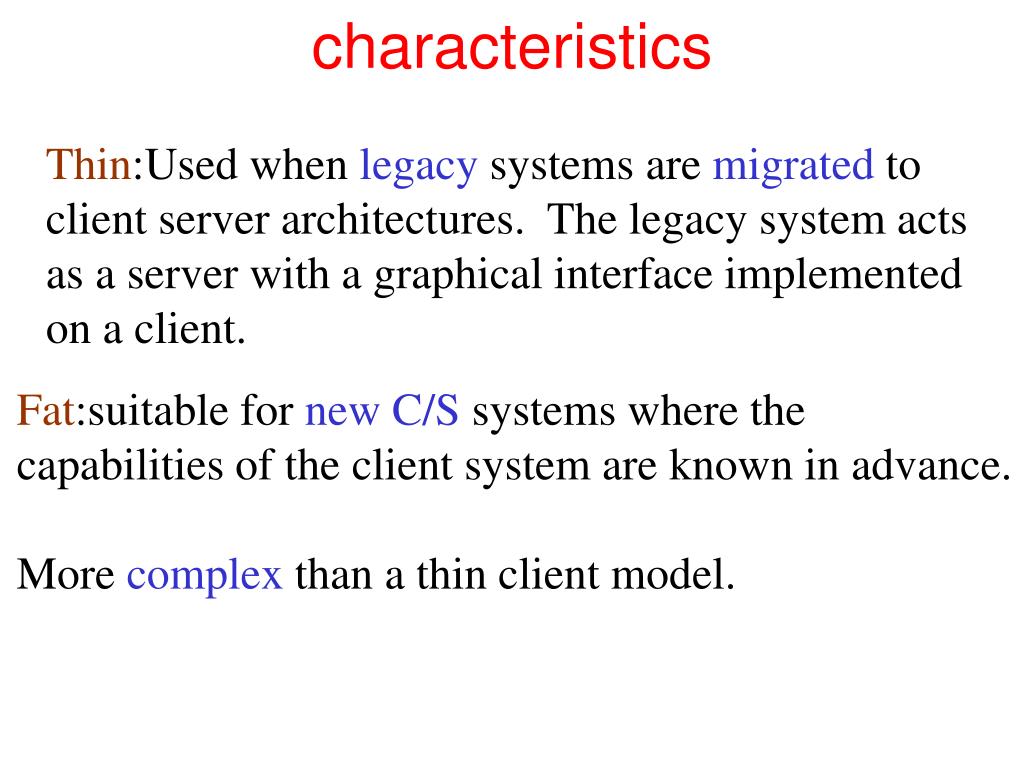 characteristics

Thin:Used when legacy systems are migrated to client server architectures. The legacy system acts as a server with a graphical interface implemented on a client.

Fat:suitable for new C/S systems where the capabilities of the client system are known in advance.

More complex than a thin client model.